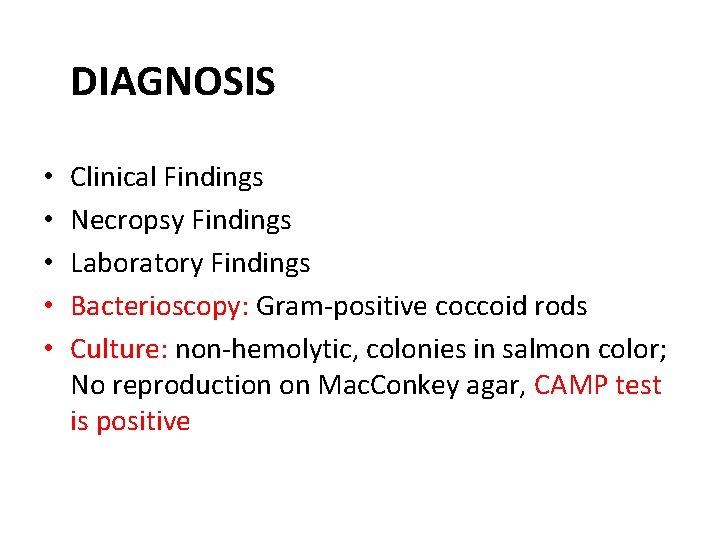 DIAGNOSIS

• Clinical Findings
• Necropsy Findings
• Laboratory Findings
• Bacterioscopy: Gram-positive coccoid rods
• Culture: non-hemolytic, colonies in salmon color; No reproduction on MacConkey agar, CAMP test is positive